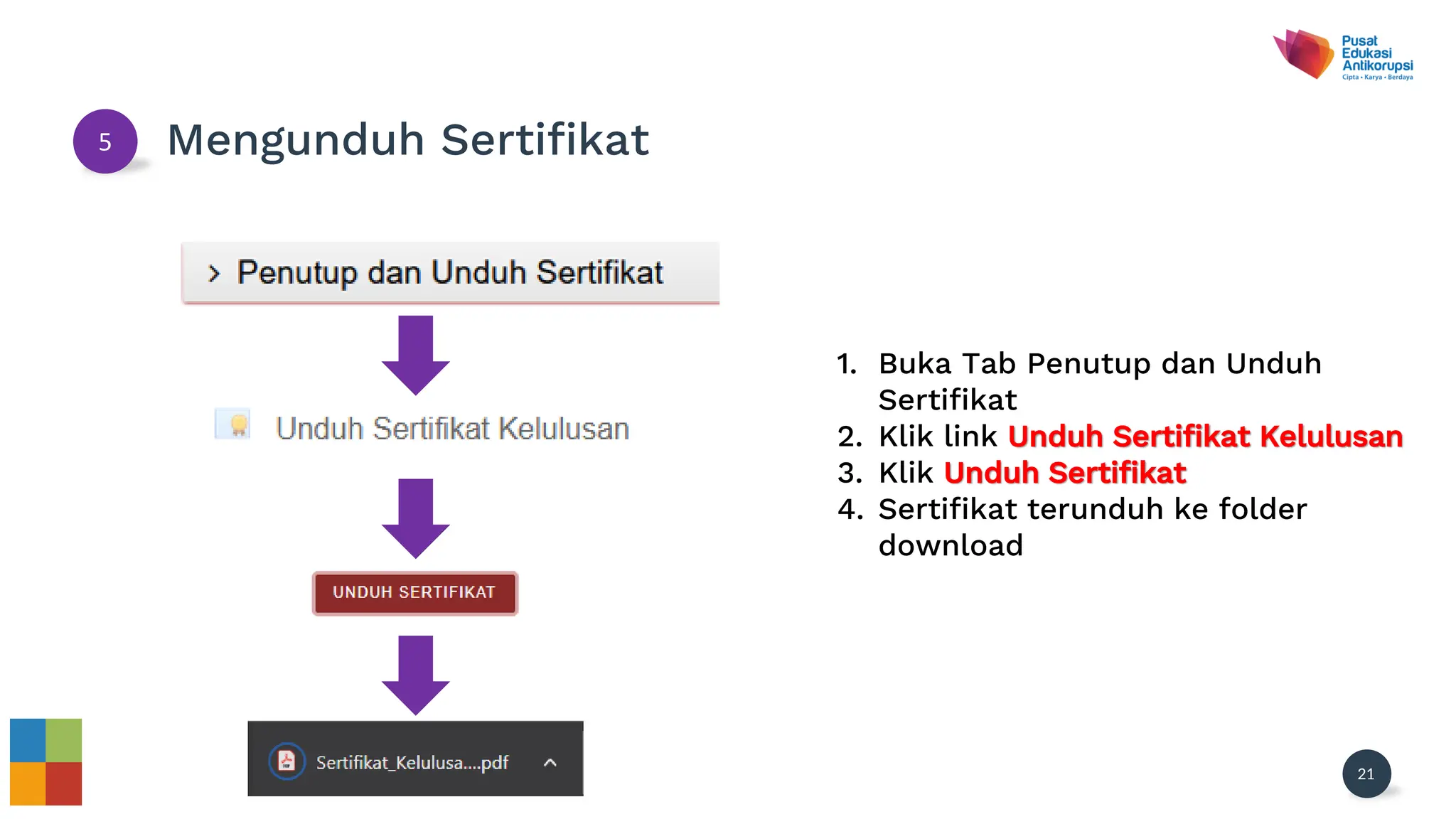 Pusat Edukasi Antikorupsi
Cipta • Karya • Berdaya

5 Mengunduh Sertifikat

› Penutup dan Unduh Sertifikat

Unduh Sertifikat Kelulusan

UNDUH SERTIFIKAT

Sertifikat_Kelulusa....pdf

1. Buka Tab Penutup dan Unduh Sertifikat
2. Klik link Unduh Sertifikat Kelulusan
3. Klik Unduh Sertifikat
4. Sertifikat terunduh ke folder download

21